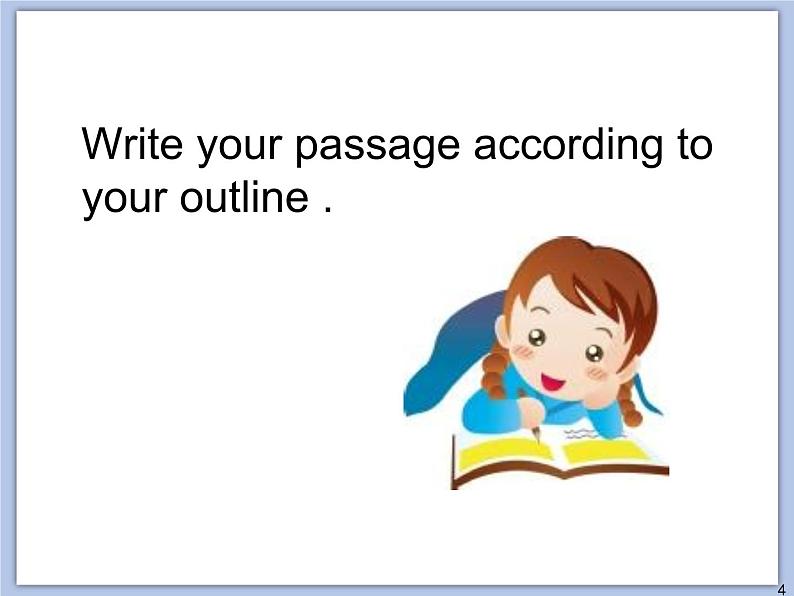 Write your passage according to your outline .

4